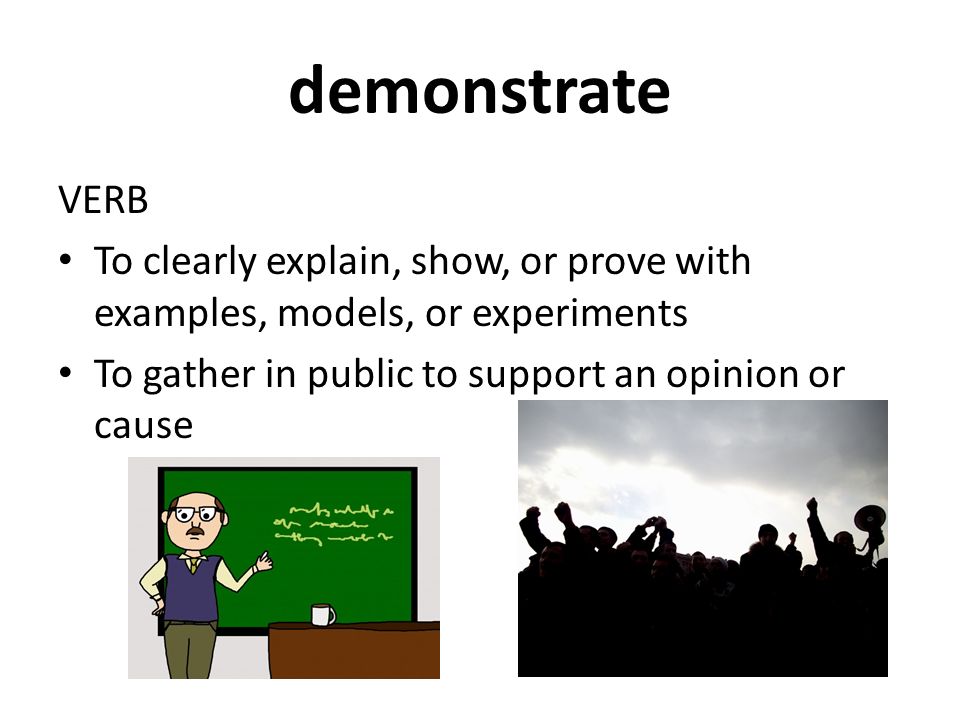 demonstrate

VERB

• To clearly explain, show, or prove with examples, models, or experiments
• To gather in public to support an opinion or cause